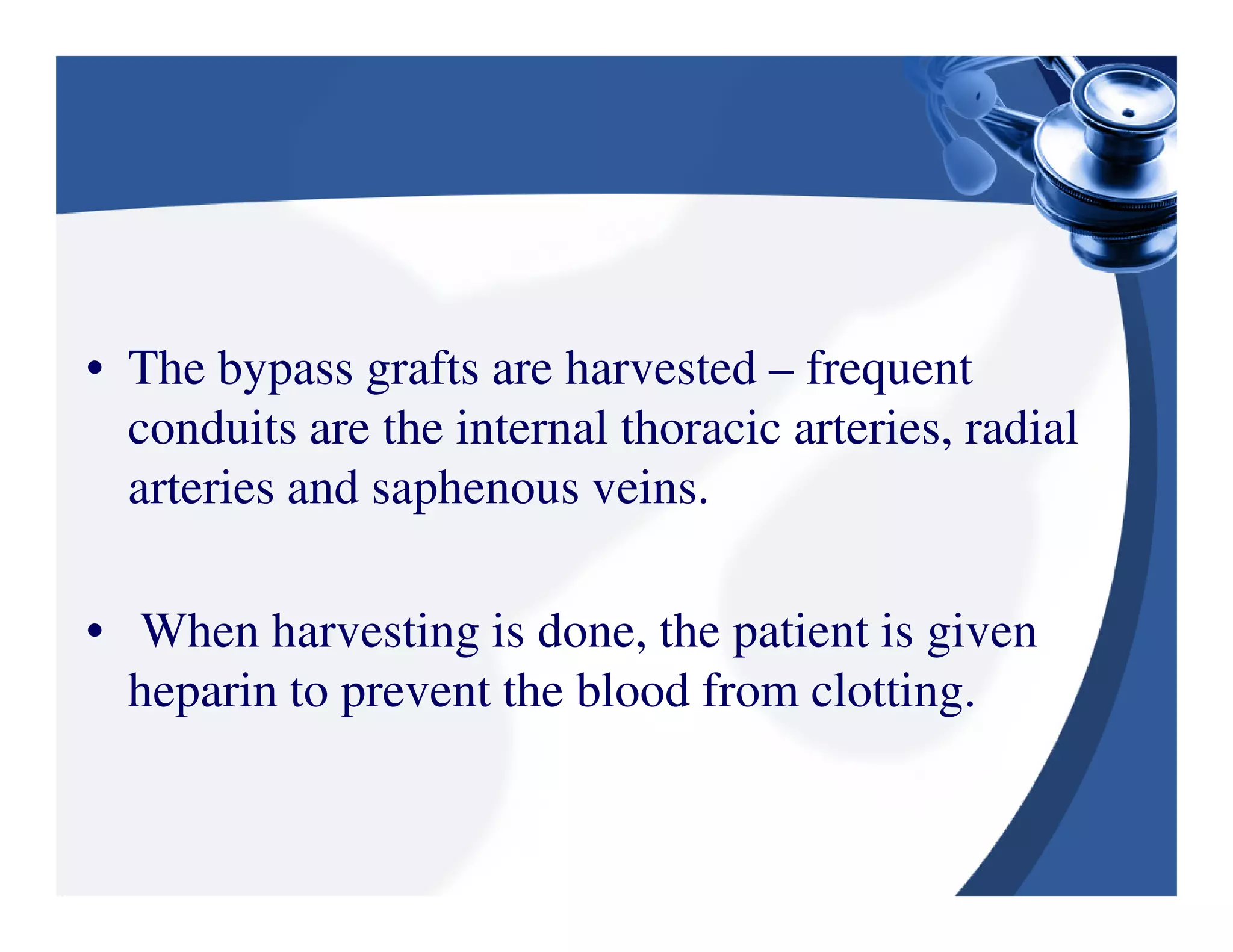 • The bypass grafts are harvested – frequent conduits are the internal thoracic arteries, radial arteries and saphenous veins.

• When harvesting is done, the patient is given heparin to prevent the blood from clotting.